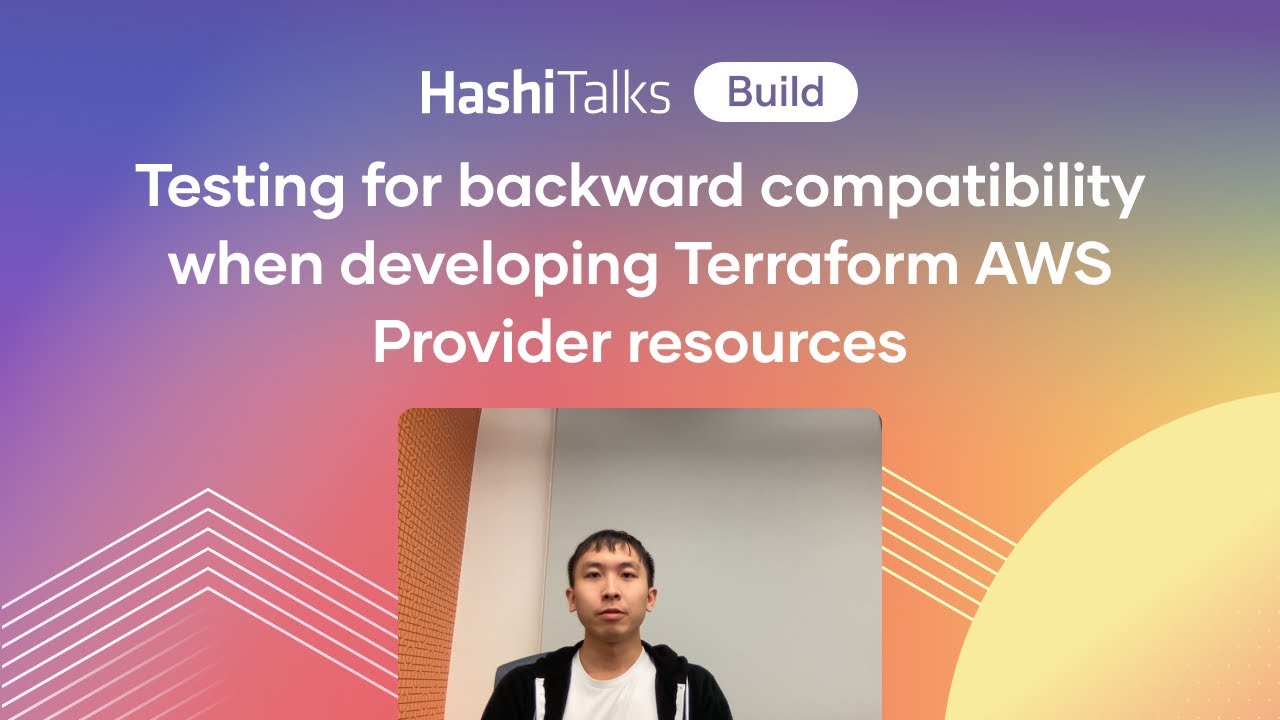 HashiTalks Build

Testing for backward compatibility when developing Terraform AWS Provider resources